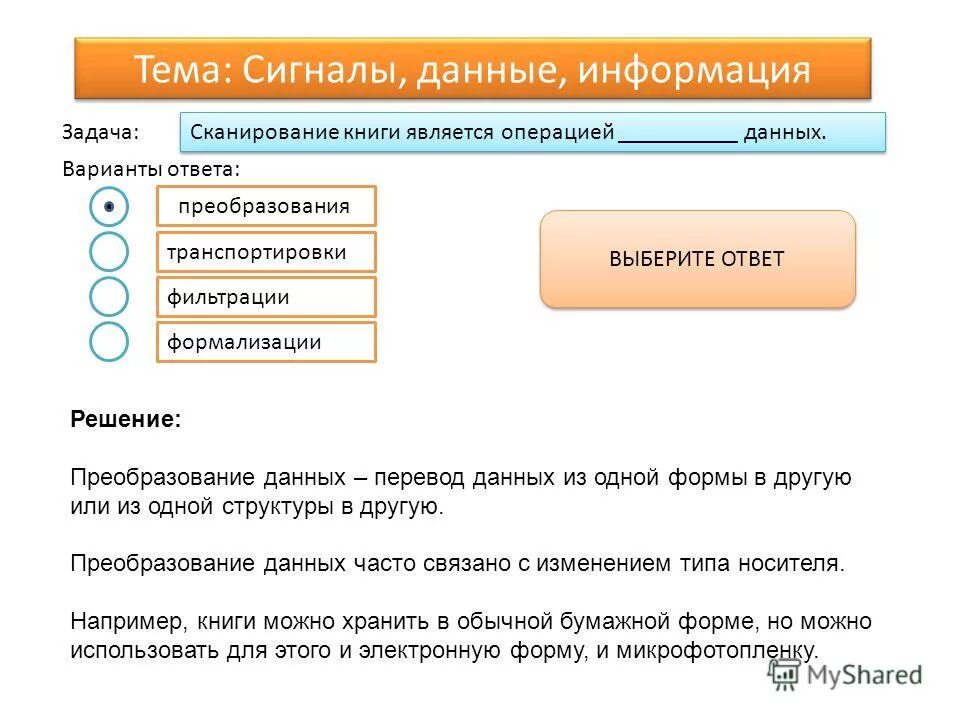 Тема: Сигналы, данные, информация

Задача: Сканирование книги является операцией __________ данных.

Варианты ответа:

преобразования

транспортировки

фильтрации

формализации

ВЫБЕРИТЕ ОТВЕТ

Решение:

Преобразование данных – перевод данных из одной формы в другую или из одной структуры в другую.

Преобразование данных часто связано с изменением типа носителя.

Например, книги можно хранить в обычной бумажной форме, но можно использовать для этого и электронную форму, и микрофотопленку.

MyShared